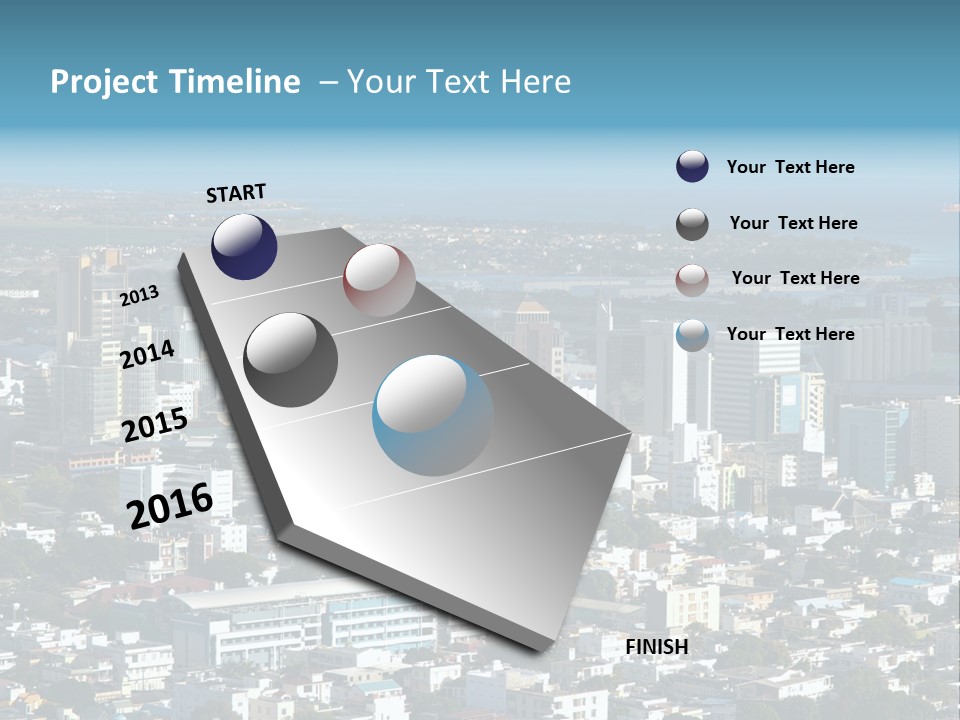 Project Timeline – Your Text Here

START

2013

2014

2015

2016

FINISH

Your Text Here

Your Text Here

Your Text Here

Your Text Here